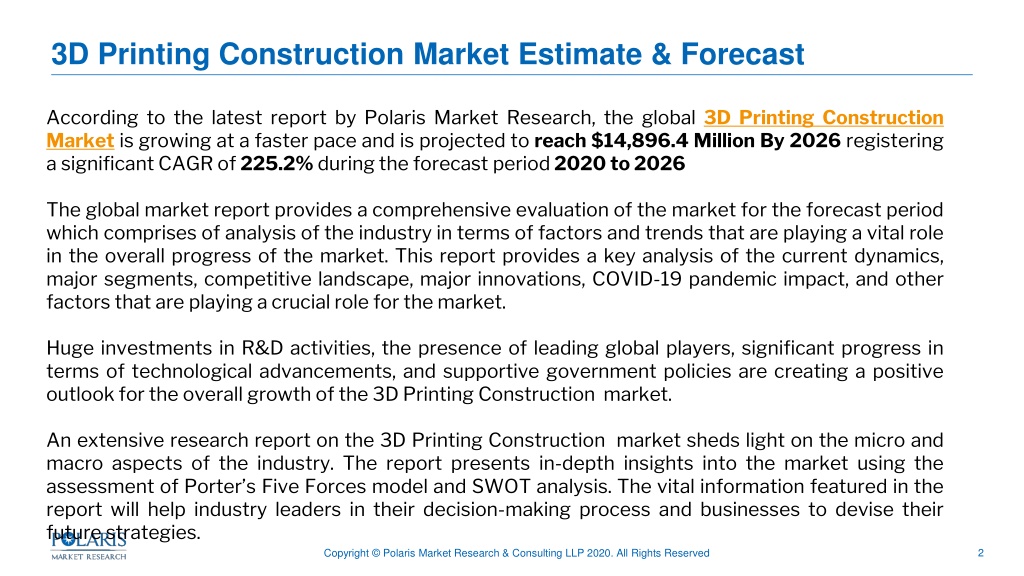 3D Printing Construction Market Estimate & Forecast

According to the latest report by Polaris Market Research, the global 3D Printing Construction Market is growing at a faster pace and is projected to reach $14,896.4 Million By 2026 registering a significant CAGR of 225.2% during the forecast period 2020 to 2026

The global market report provides a comprehensive evaluation of the market for the forecast period which comprises of analysis of the industry in terms of factors and trends that are playing a vital role in the overall progress of the market. This report provides a key analysis of the current dynamics, major segments, competitive landscape, major innovations, COVID-19 pandemic impact, and other factors that are playing a crucial role for the market.

Huge investments in R&D activities, the presence of leading global players, significant progress in terms of technological advancements, and supportive government policies are creating a positive outlook for the overall growth of the 3D Printing Construction market.

An extensive research report on the 3D Printing Construction market sheds light on the micro and macro aspects of the industry. The report presents in-depth insights into the market using the assessment of Porter's Five Forces model and SWOT analysis. The vital information featured in the report will help industry leaders in their decision-making process and businesses to devise their future strategies.

POLARIS MARKET RESEARCH

Copyright © Polaris Market Research & Consulting LLP 2020. All Rights Reserved

2